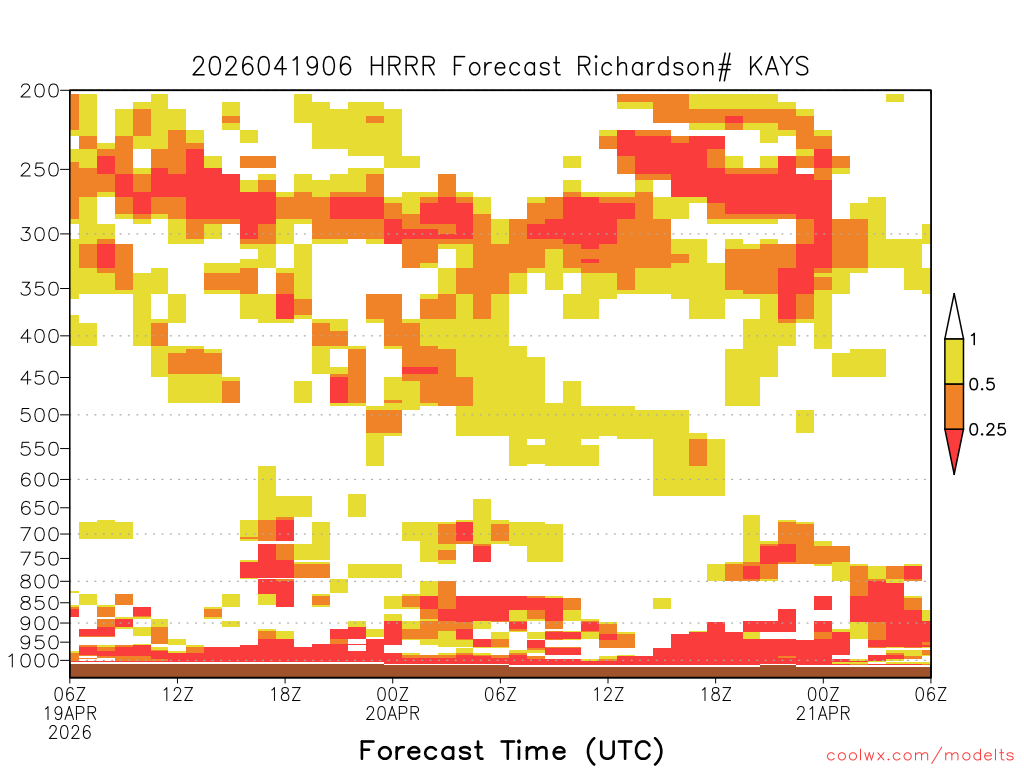 2026041906 HRRR Forecast Richardson# KAYS

200
250
300
350
400
450
500
550
600
650
700
750
800
850
900
950
1000

1
0.5
0.25

06Z 19APR 2026
12Z
18Z
00Z 20APR
06Z
12Z
18Z
00Z 21APR
06Z

Forecast Time (UTC)

coolwx.com/modelts